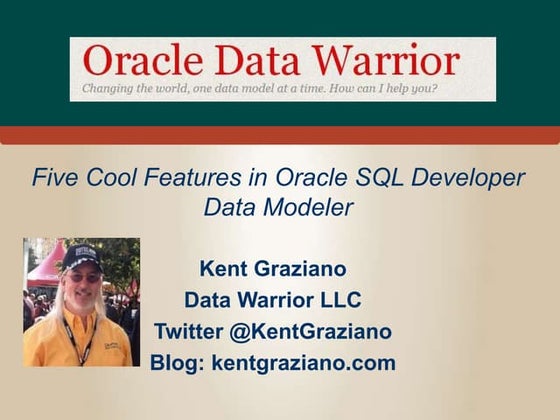 Oracle Data Warrior
Changing the world, one data model at a time. How can I help you?

Five Cool Features in Oracle SQL Developer Data Modeler

Kent Graziano
Data Warrior LLC
Twitter @KentGraziano
Blog: kentgraziano.com